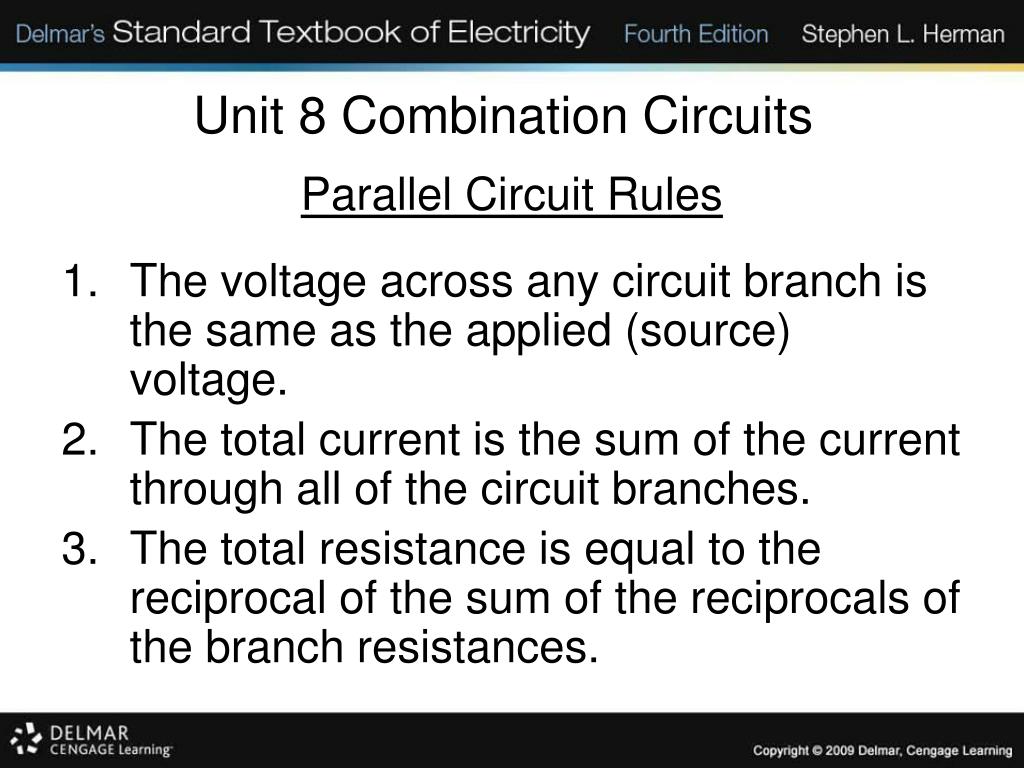 Delmar's Standard Textbook of Electricity Fourth Edition Stephen L. Herman

Unit 8 Combination Circuits

Parallel Circuit Rules

1. The voltage across any circuit branch is the same as the applied (source) voltage.
2. The total current is the sum of the current through all of the circuit branches.
3. The total resistance is equal to the reciprocal of the sum of the reciprocals of the branch resistances.

DELMAR CENGAGE Learning

Copyright © 2009 Delmar, Cengage Learning